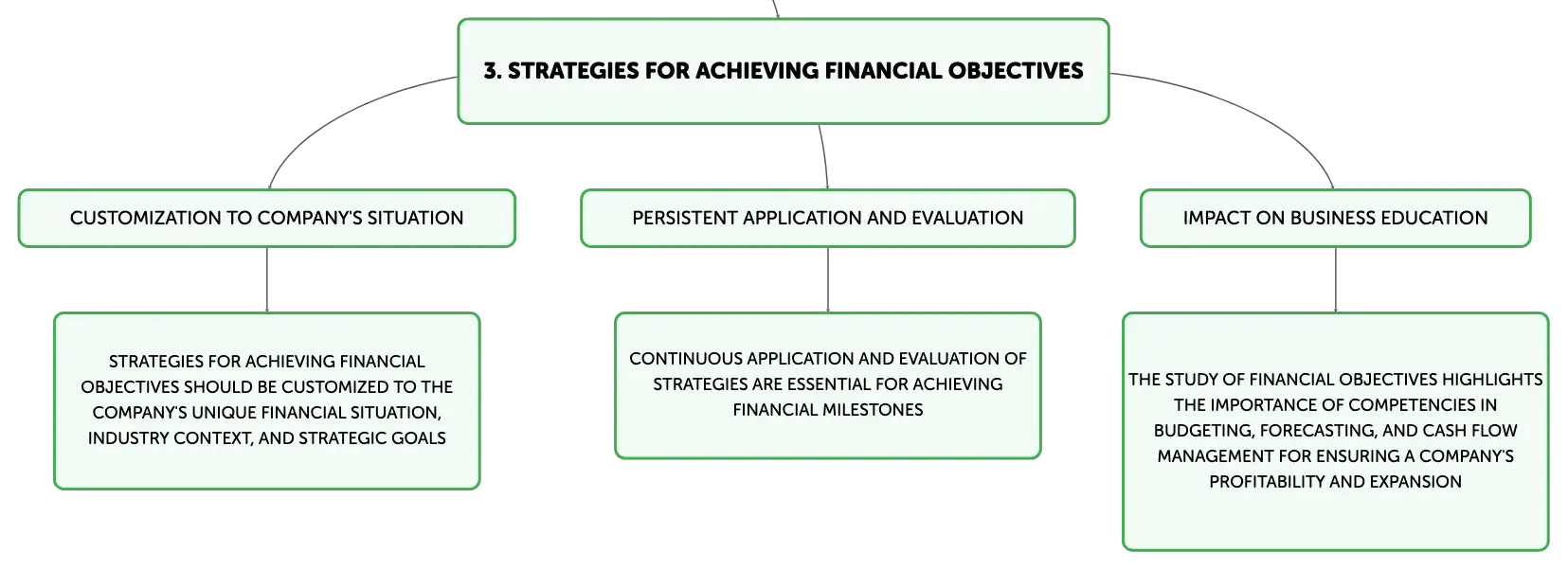 3. STRATEGIES FOR ACHIEVING FINANCIAL OBJECTIVES

CUSTOMIZATION TO COMPANY'S SITUATION

STRATEGIES FOR ACHIEVING FINANCIAL OBJECTIVES SHOULD BE CUSTOMIZED TO THE COMPANY'S UNIQUE FINANCIAL SITUATION, INDUSTRY CONTEXT, AND STRATEGIC GOALS

PERSISTENT APPLICATION AND EVALUATION

CONTINUOUS APPLICATION AND EVALUATION OF STRATEGIES ARE ESSENTIAL FOR ACHIEVING FINANCIAL MILESTONES

IMPACT ON BUSINESS EDUCATION

THE STUDY OF FINANCIAL OBJECTIVES HIGHLIGHTS THE IMPORTANCE OF COMPETENCIES IN BUDGETING, FORECASTING, AND CASH FLOW MANAGEMENT FOR ENSURING A COMPANY'S PROFITABILITY AND EXPANSION